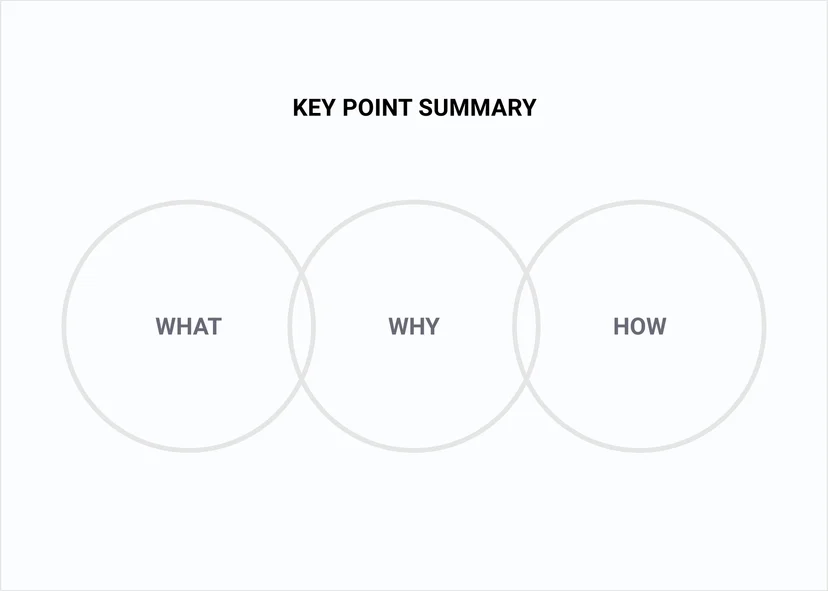 KEY POINT SUMMARY

WHAT

WHY

HOW